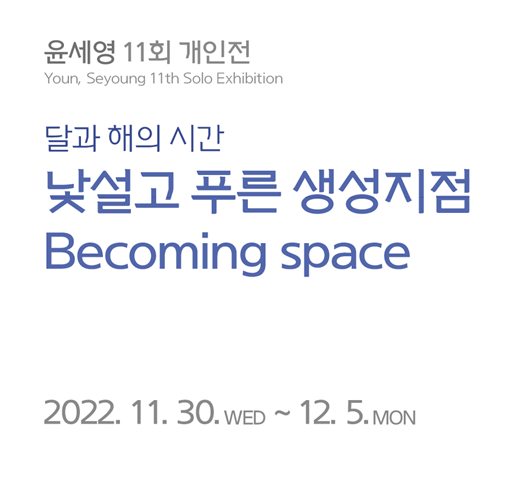 윤세영 11회 개인전
Youn, Seyoung 11th Solo Exhibition

달과 해의 시간
낯설고 푸른 생성지점
Becoming space

2022. 11. 30. WED ~ 12. 5. MON